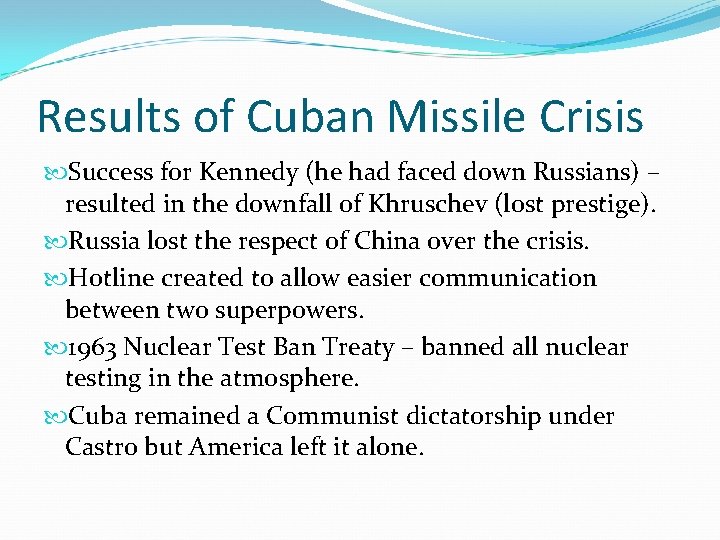 Results of Cuban Missile Crisis

Success for Kennedy (he had faced down Russians) – resulted in the downfall of Khruschev (lost prestige).

Russia lost the respect of China over the crisis.

Hotline created to allow easier communication between two superpowers.

1963 Nuclear Test Ban Treaty – banned all nuclear testing in the atmosphere.

Cuba remained a Communist dictatorship under Castro but America left it alone.